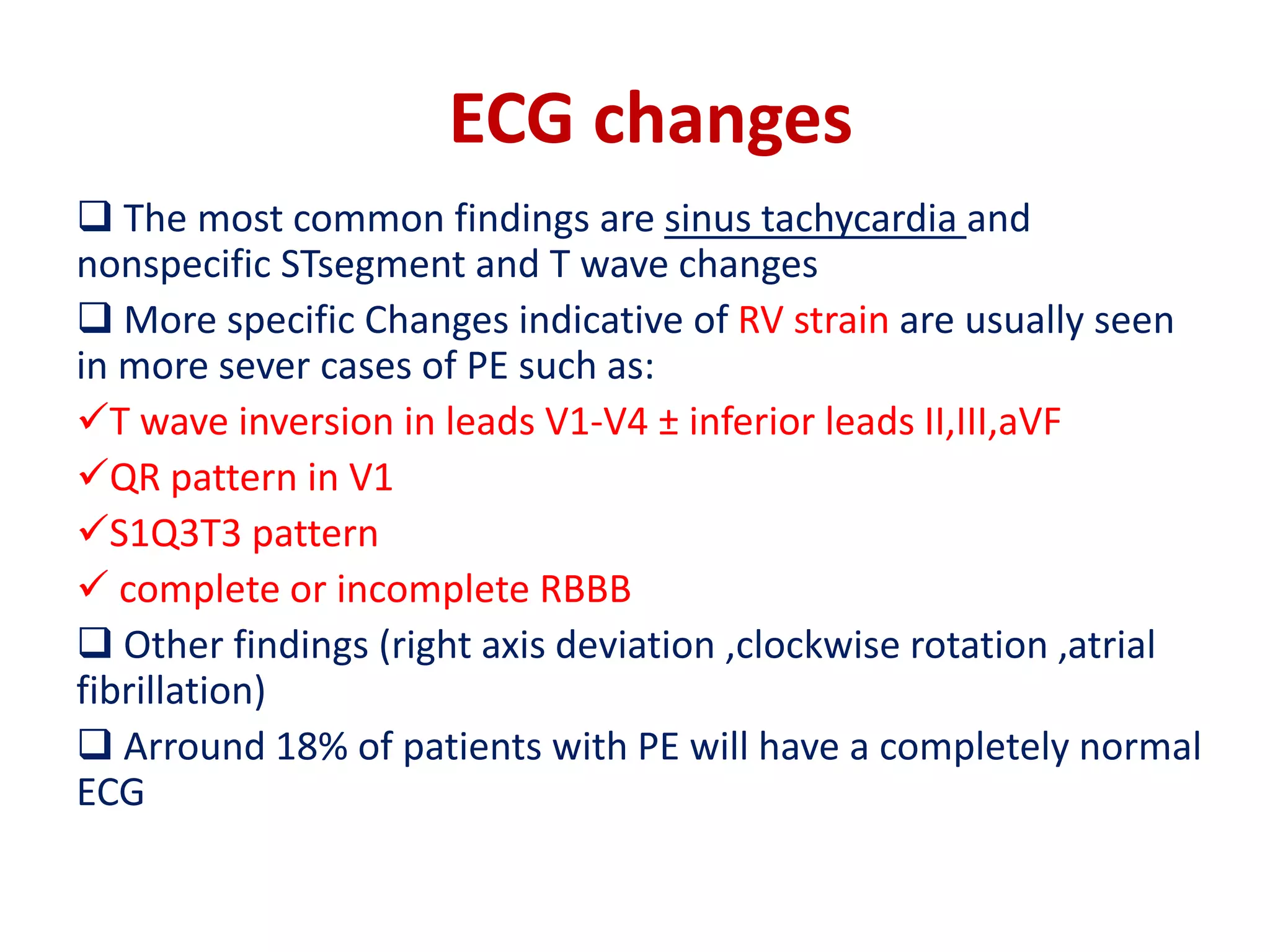 ECG changes

❑ The most common findings are sinus tachycardia and nonspecific STsegment and T wave changes

❑ More specific Changes indicative of RV strain are usually seen in more sever cases of PE such as:

✓T wave inversion in leads V1-V4 ± inferior leads II,III,aVF

✓QR pattern in V1

✓S1Q3T3 pattern

✓ complete or incomplete RBBB

❑ Other findings (right axis deviation ,clockwise rotation ,atrial fibrillation)

❑ Arround 18% of patients with PE will have a completely normal ECG